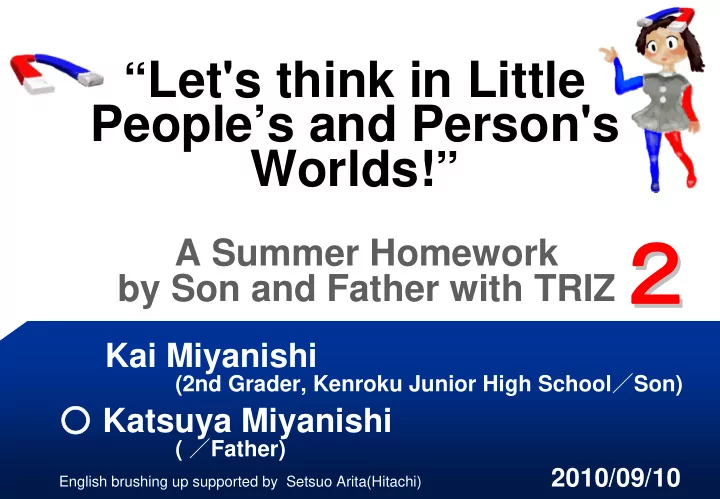 “Let's think in Little People’s and Person's Worlds!”

A Summer Homework by Son and Father with TRIZ 2

Kai Miyanishi
(2nd Grader, Kenroku Junior High School／Son)

○ Katsuya Miyanishi
( ／Father)

English brushing up supported by Setsuo Arita(Hitachi)

2010/09/10